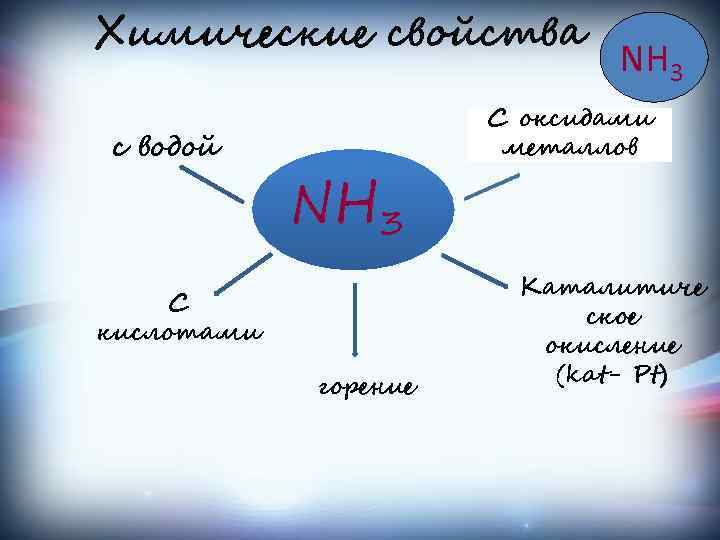 Химические свойства

$NH_3$

с водой

С оксидами металлов

$NH_3$

С кислотами

горение

Каталитическое окисление (kat- Pt)